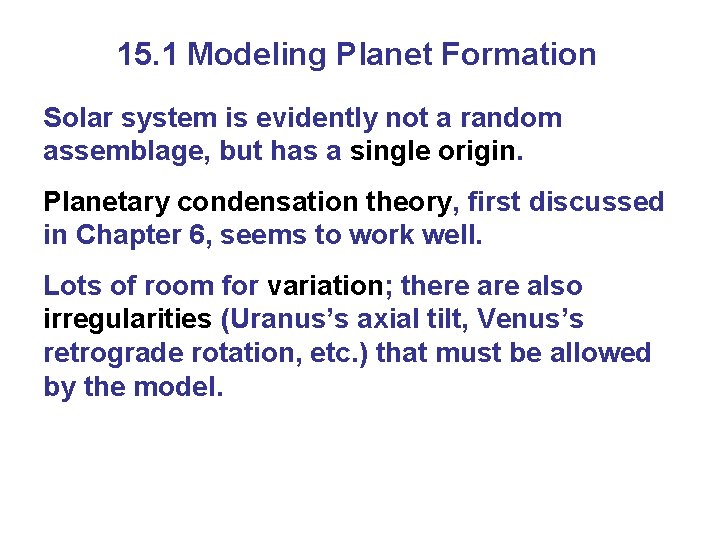 15.1 Modeling Planet Formation

Solar system is evidently not a random assemblage, but has a single origin.

Planetary condensation theory, first discussed in Chapter 6, seems to work well.

Lots of room for variation; there are also irregularities (Uranus’s axial tilt, Venus’s retrograde rotation, etc.) that must be allowed by the model.